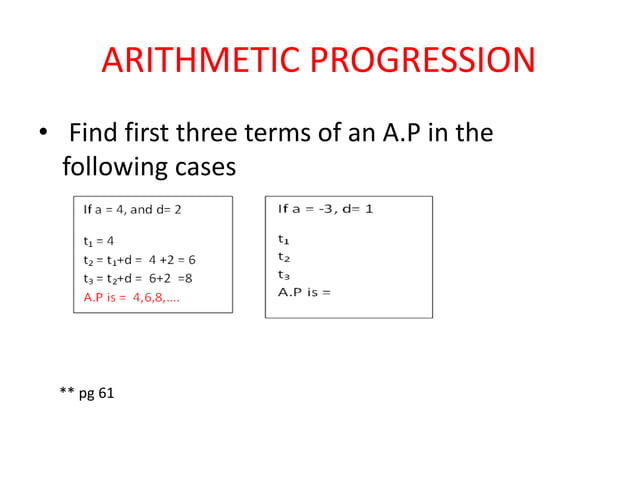 ARITHMETIC PROGRESSION

• Find first three terms of an A.P in the following cases

If a = 4, and d= 2

$t_1 = 4$
$t_2 = t_1+d = 4 +2 = 6$
$t_3 = t_2+d = 6+2 =8$
A.P is = 4,6,8,....

If a = -3, d= 1

$t_1$
$t_2$
$t_3$
A.P is =

** pg 61